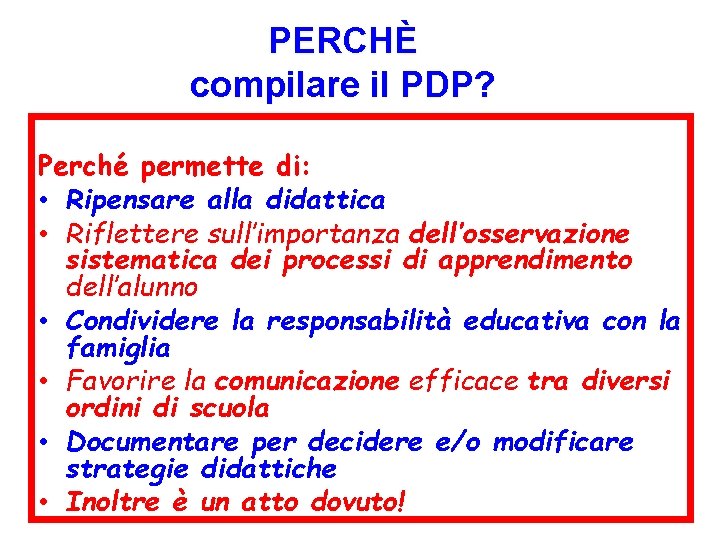 PERCHÈ
compilare il PDP?

Perché permette di:
• Ripensare alla didattica
• Riflettere sull'importanza dell'osservazione sistematica dei processi di apprendimento dell'alunno
• Condividere la responsabilità educativa con la famiglia
• Favorire la comunicazione efficace tra diversi ordini di scuola
• Documentare per decidere e/o modificare strategie didattiche
• Inoltre è un atto dovuto!